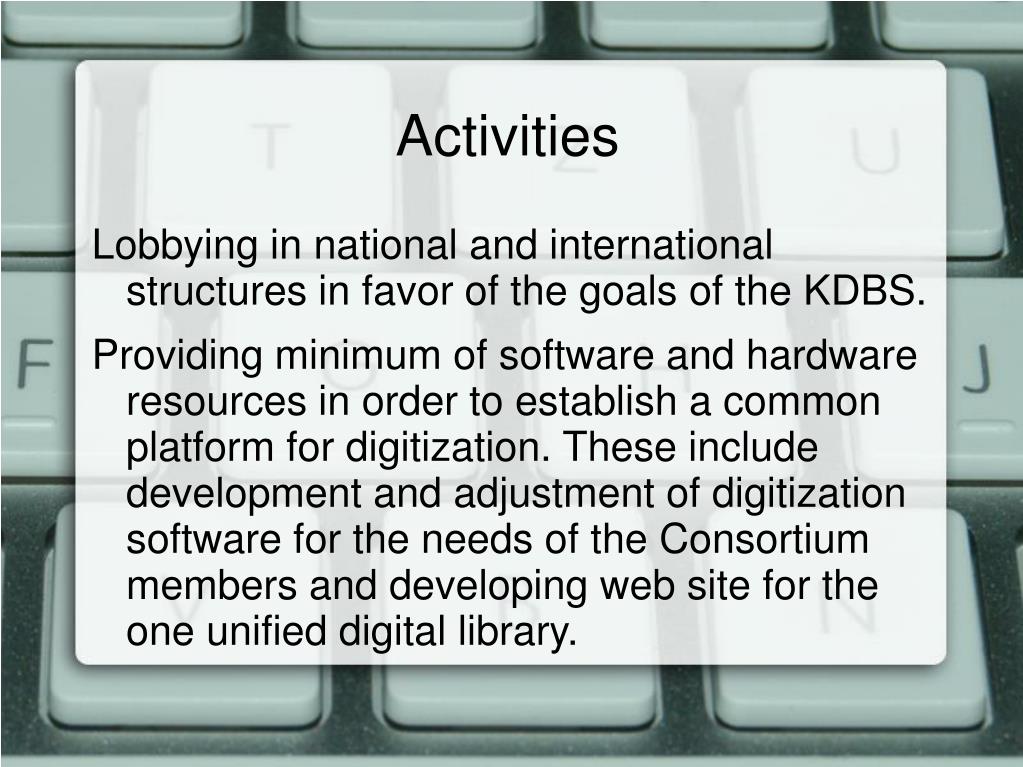 Activities

Lobbying in national and international structures in favor of the goals of the KDBS.

Providing minimum of software and hardware resources in order to establish a common platform for digitization. These include development and adjustment of digitization software for the needs of the Consortium members and developing web site for the one unified digital library.